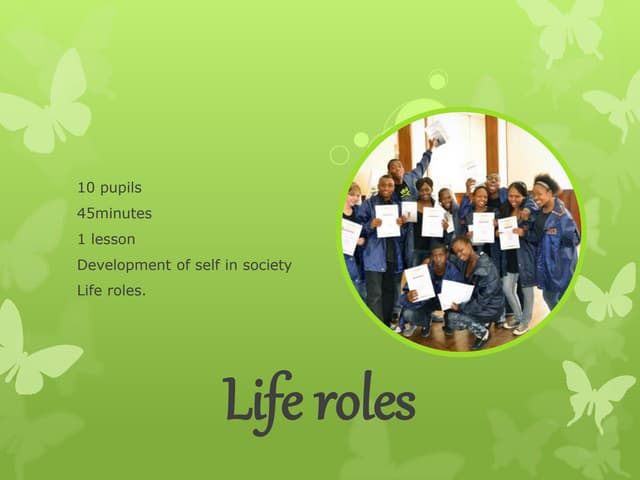 10 pupils
45minutes
1 lesson
Development of self in society
Life roles.

Life roles